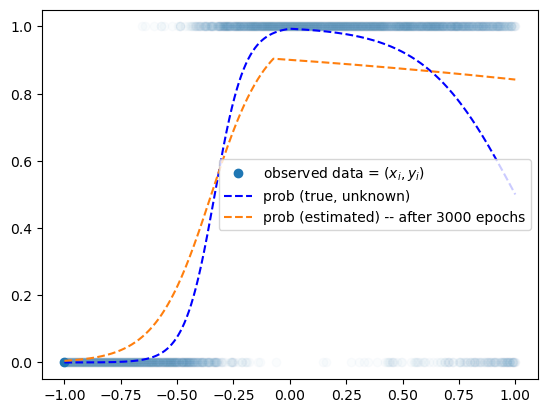 1.0
0.8
0.6
0.4
0.2
0.0

observed data = $(x_i, y_i)$
prob (true, unknown)
prob (estimated) -- after 3000 epochs

−1.00 −0.75 −0.50 −0.25 0.00 0.25 0.50 0.75 1.00